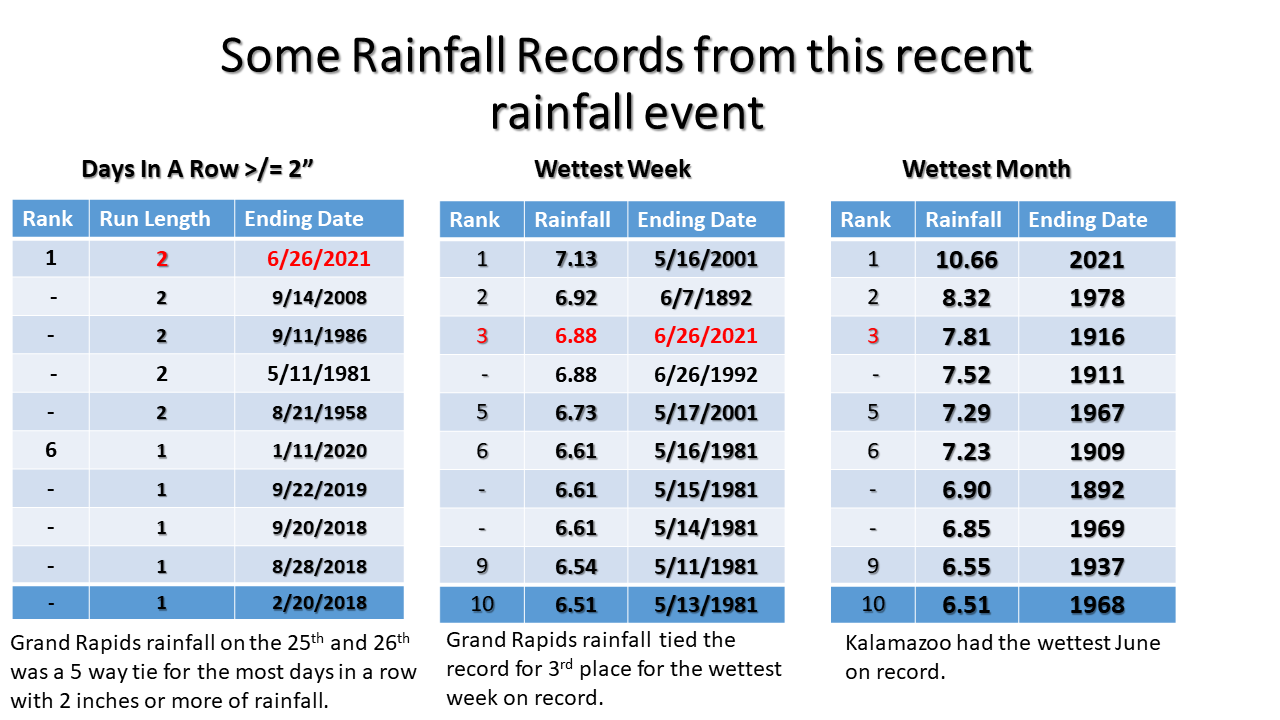 Some Rainfall Records from this recent rainfall event

Days In A Row >/= 2”

| Rank | Run Length | Ending Date |
|---|---|---|
| 1 | 2 | 6/26/2021 |
| - | 2 | 9/14/2008 |
| - | 2 | 9/11/1986 |
| - | 2 | 5/11/1981 |
| - | 2 | 8/21/1958 |
| 6 | 1 | 1/11/2020 |
| - | 1 | 9/22/2019 |
| - | 1 | 9/20/2018 |
| - | 1 | 8/28/2018 |
| - | 1 | 2/20/2018 |

Grand Rapids rainfall on the 25$^{th}$ and 26$^{th}$ was a 5 way tie for the most days in a row with 2 inches or more of rainfall.

Wettest Week

| Rank | Rainfall | Ending Date |
|---|---|---|
| 1 | 7.13 | 5/16/2001 |
| 2 | 6.92 | 6/7/1892 |
| 3 | 6.88 | 6/26/2021 |
| - | 6.88 | 6/26/1992 |
| 5 | 6.73 | 5/17/2001 |
| 6 | 6.61 | 5/16/1981 |
| - | 6.61 | 5/15/1981 |
| - | 6.61 | 5/14/1981 |
| 9 | 6.54 | 5/11/1981 |
| 10 | 6.51 | 5/13/1981 |

Grand Rapids rainfall tied the record for 3$^{rd}$ place for the wettest week on record.

Wettest Month

| Rank | Rainfall | Ending Date |
|---|---|---|
| 1 | 10.66 | 2021 |
| 2 | 8.32 | 1978 |
| 3 | 7.81 | 1916 |
| - | 7.52 | 1911 |
| 5 | 7.29 | 1967 |
| 6 | 7.23 | 1909 |
| - | 6.90 | 1892 |
| - | 6.85 | 1969 |
| 9 | 6.55 | 1937 |
| 10 | 6.51 | 1968 |

Kalamazoo had the wettest June on record.